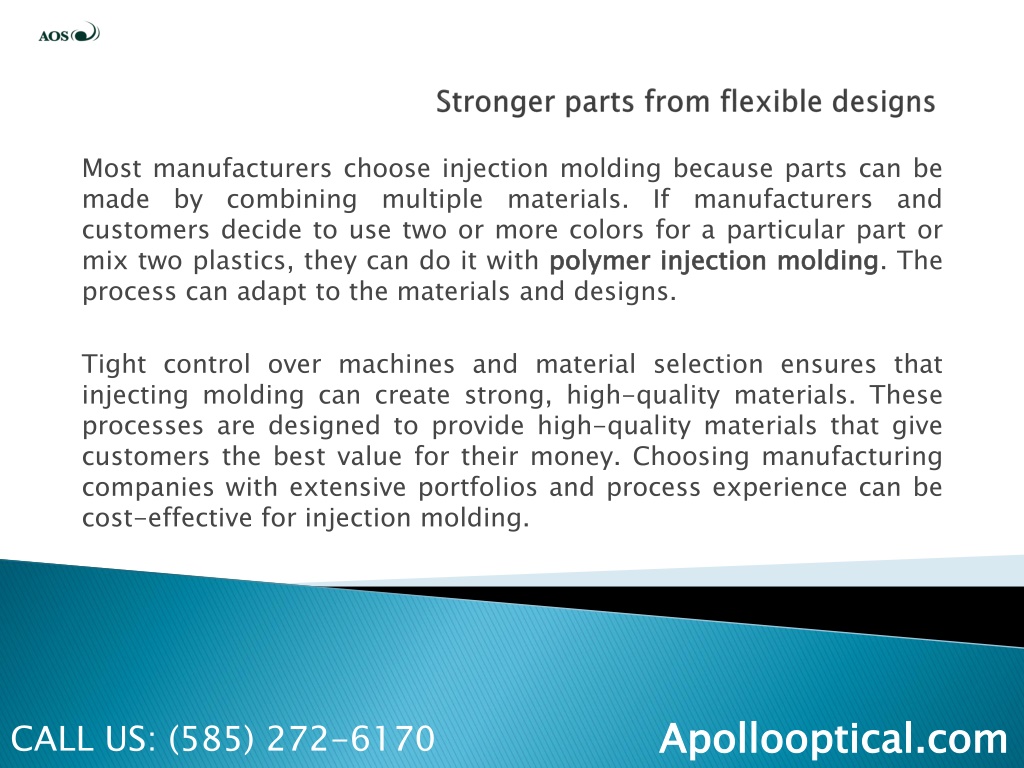 AOS

Stronger parts from flexible designs

Most manufacturers choose injection molding because parts can be made by combining multiple materials. If manufacturers and customers decide to use two or more colors for a particular part or mix two plastics, they can do it with polymer injection molding. The process can adapt to the materials and designs.

Tight control over machines and material selection ensures that injecting molding can create strong, high-quality materials. These processes are designed to provide high-quality materials that give customers the best value for their money. Choosing manufacturing companies with extensive portfolios and process experience can be cost-effective for injection molding.

CALL US: (585) 272-6170

Apollooptical.com